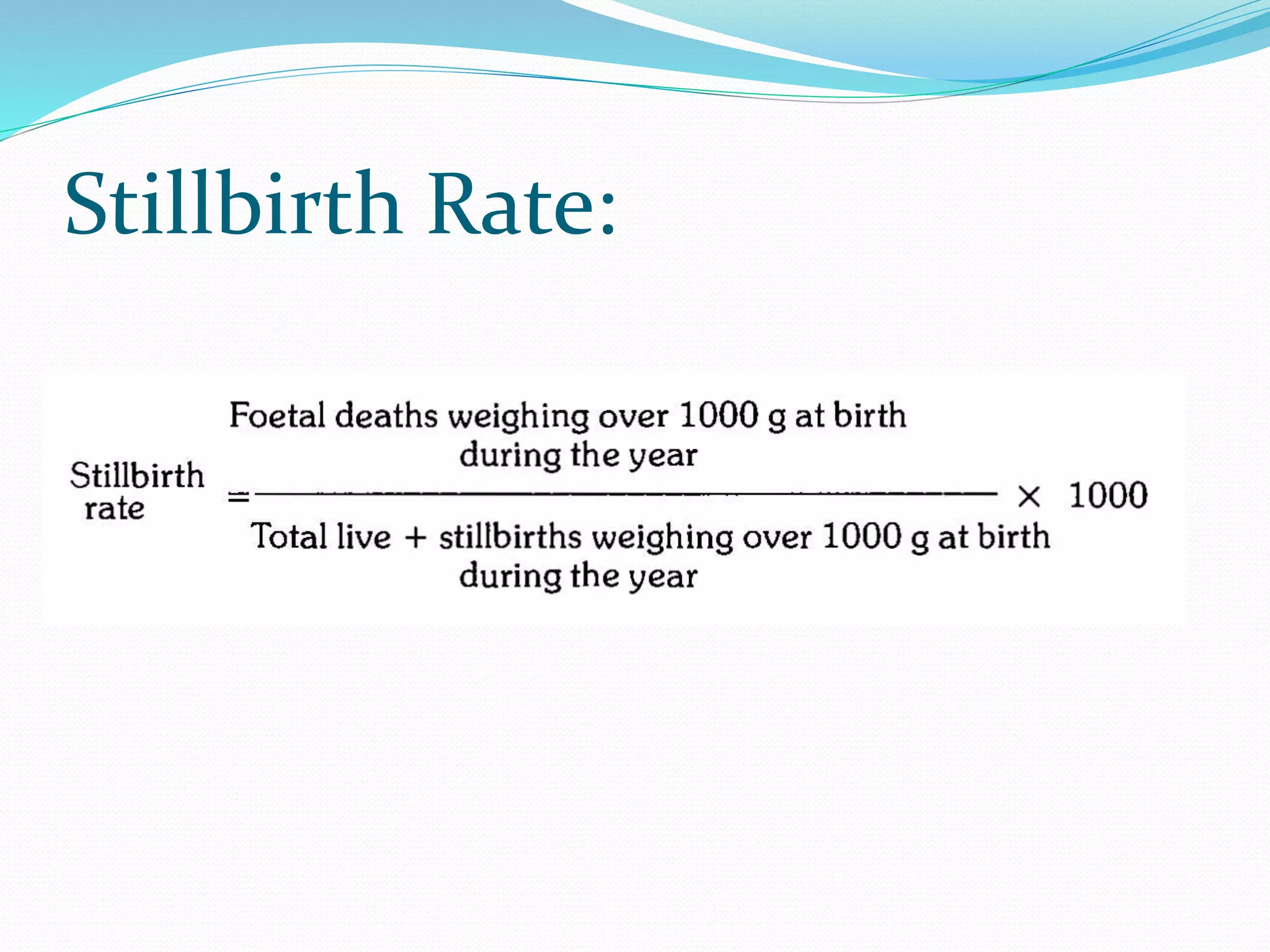 Stillbirth Rate:

$\text{Stillbirth rate} = \frac{\text{Foetal deaths weighing over 1000 g at birth during the year}}{\text{Total live + stillbirths weighing over 1000 g at birth during the year}} \times 1000$